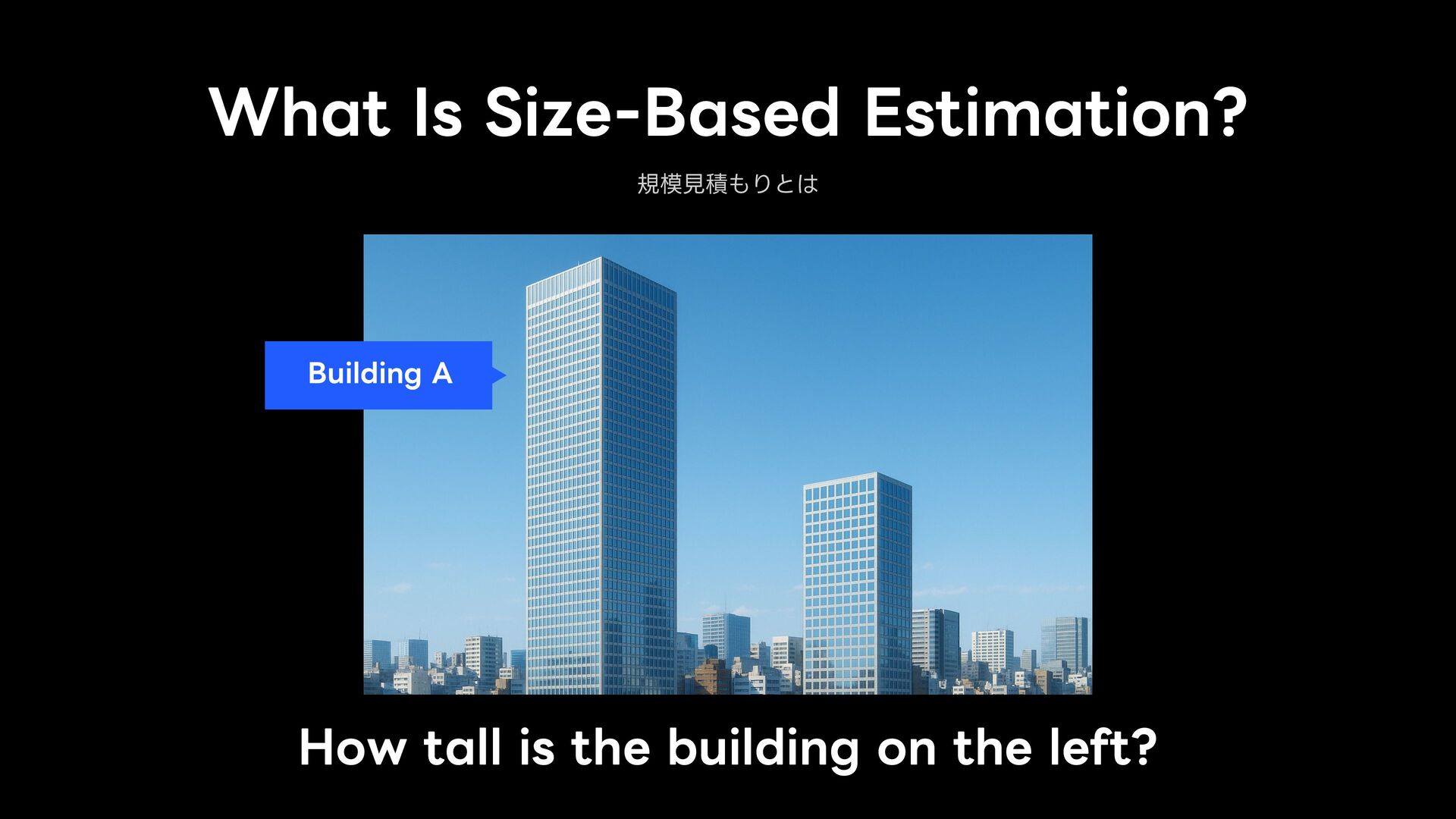 What Is Size-Based Estimation?

規模見積もりとは

Building A

How tall is the building on the left?